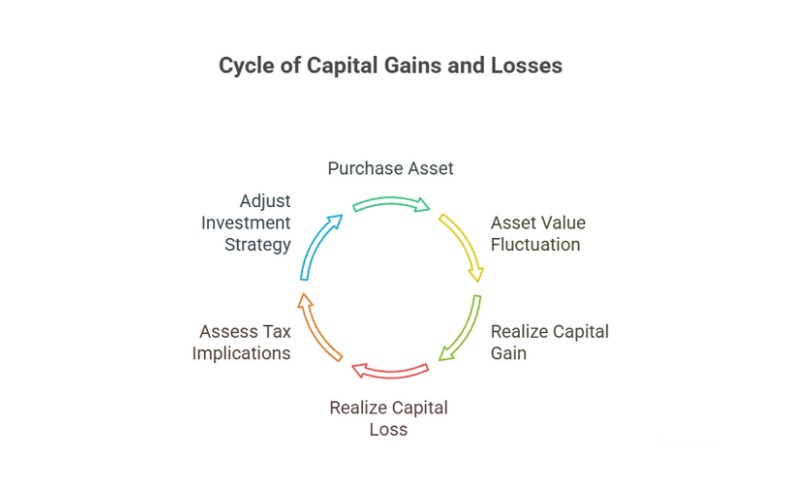 Cycle of Capital Gains and Losses

Purchase Asset

Asset Value Fluctuation

Realize Capital Gain

Realize Capital Loss

Assess Tax Implications

Adjust Investment Strategy